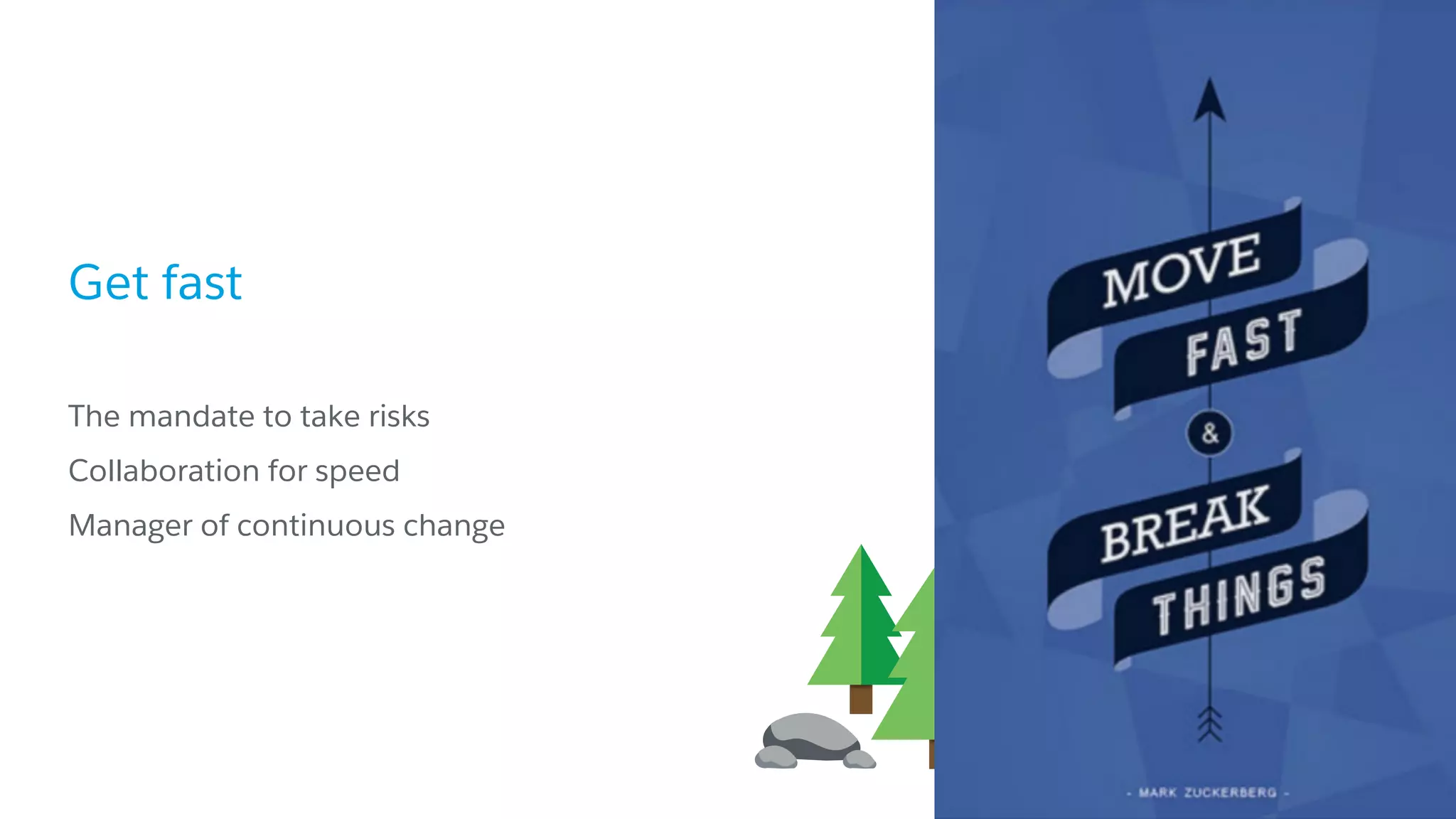 Get fast

The mandate to take risks

Collaboration for speed

Manager of continuous change

MOVE FAST & BREAK THINGS

- MARK ZUCKERBERG -